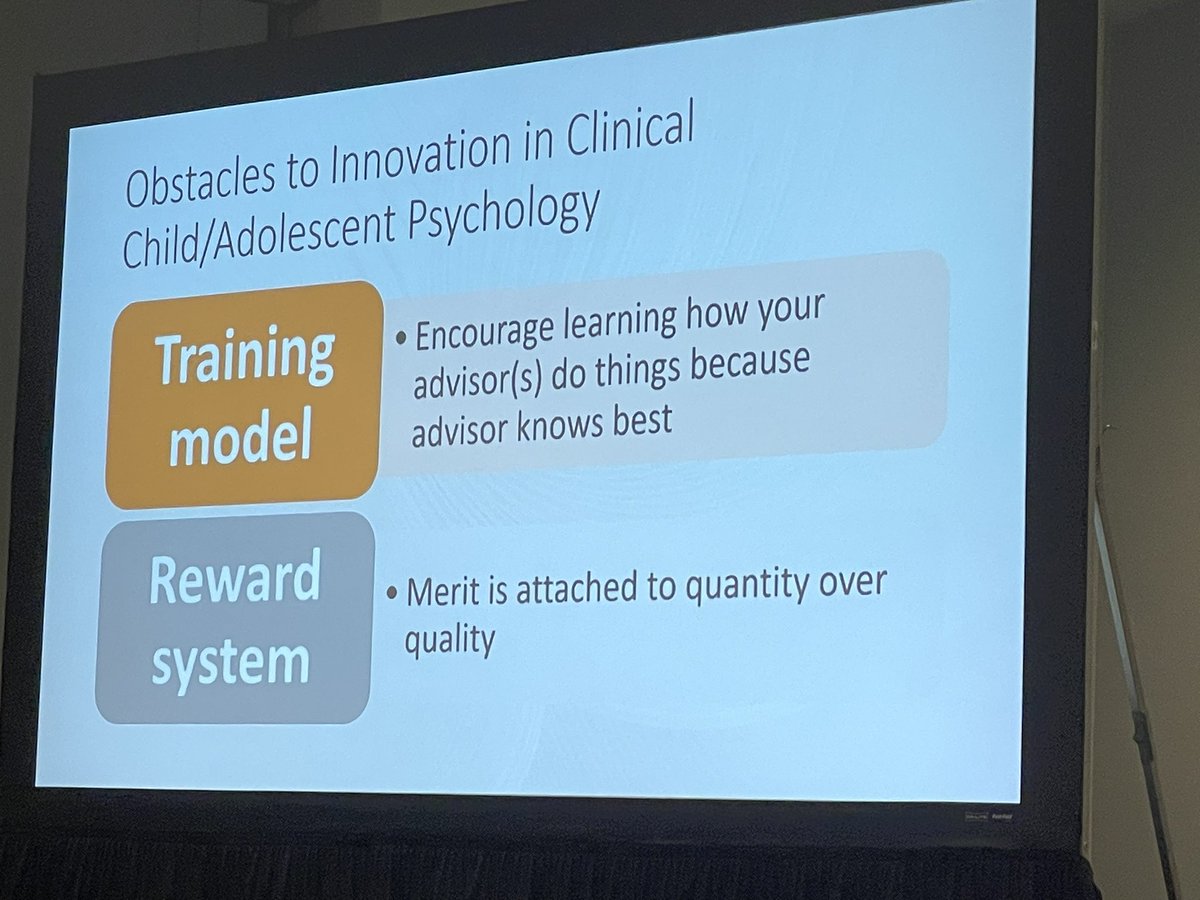 Obstacles to Innovation in Clinical Child/Adolescent Psychology

Training model

• Encourage learning how your advisor(s) do things because advisor knows best

Reward system

• Merit is attached to quantity over quality